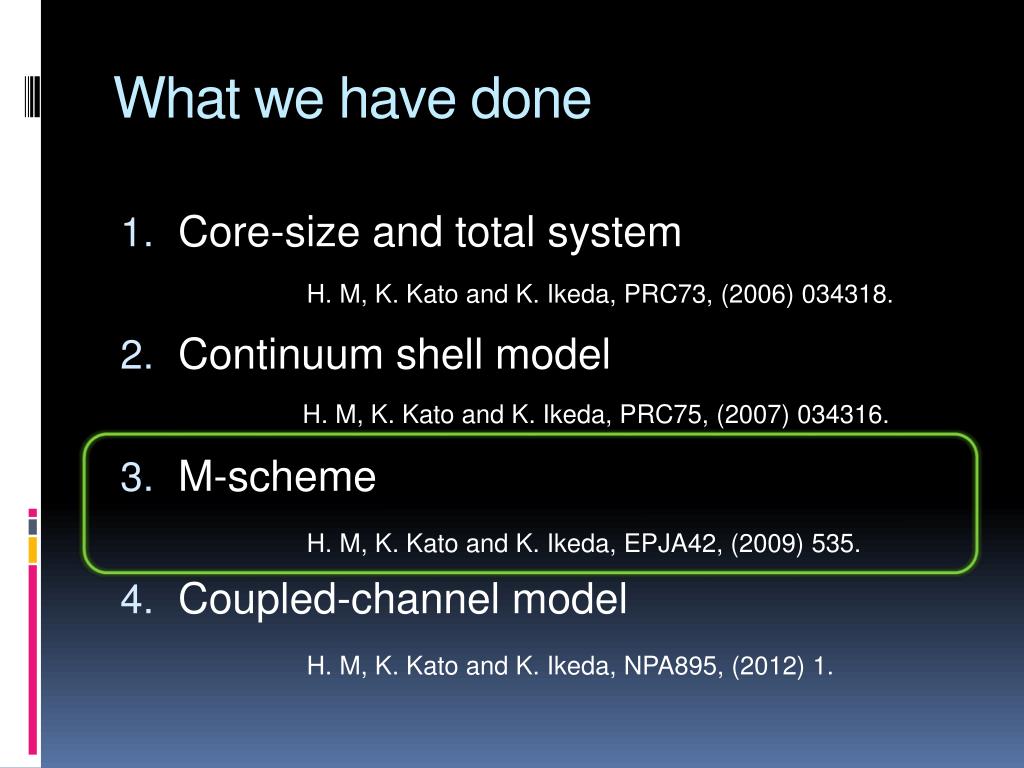 What we have done

1. Core-size and total system

H. M, K. Kato and K. Ikeda, PRC73, (2006) 034318.

2. Continuum shell model

H. M, K. Kato and K. Ikeda, PRC75, (2007) 034316.

3. M-scheme

H. M, K. Kato and K. Ikeda, EPJA42, (2009) 535.

4. Coupled-channel model

H. M, K. Kato and K. Ikeda, NPA895, (2012) 1.